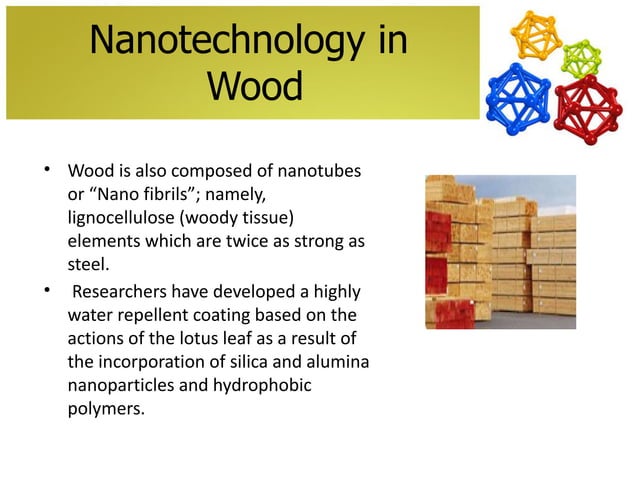 Nanotechnology in Wood

• Wood is also composed of nanotubes or “Nano fibrils”; namely, lignocellulose (woody tissue) elements which are twice as strong as steel.

• Researchers have developed a highly water repellent coating based on the actions of the lotus leaf as a result of the incorporation of silica and alumina nanoparticles and hydrophobic polymers.